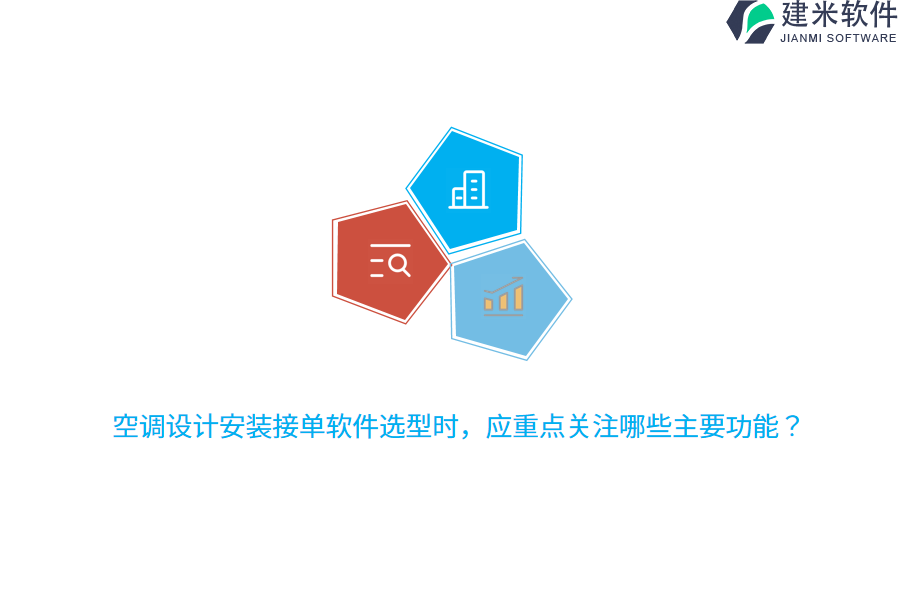 建米软件
JIANMI SOFTWARE

空调设计安装接单软件选型时，应重点关注哪些主要功能？